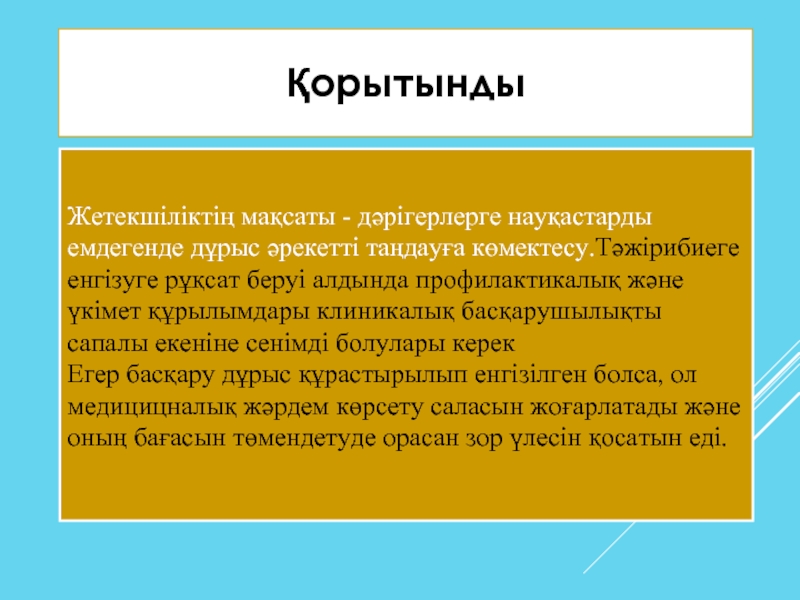 Қорытынды

Жетекшіліктің мақсаты - дәрігерлерге науқастарды емдегенде дұрыс әрекетті таңдауға көмектесу.Тәжірибиеге енгізуге рұқсат беруі алдында профилактикалық және үкімет құрылымдары клиникалық басқарушылықты сапалы екеніне сенімді болулары керек
Егер басқару дұрыс құрастырылып енгізілген болса, ол медицицналық жәрдем көрсету саласын жоғарлатады және оның бағасын төмендетуде орасан зор үлесін қосатын еді.